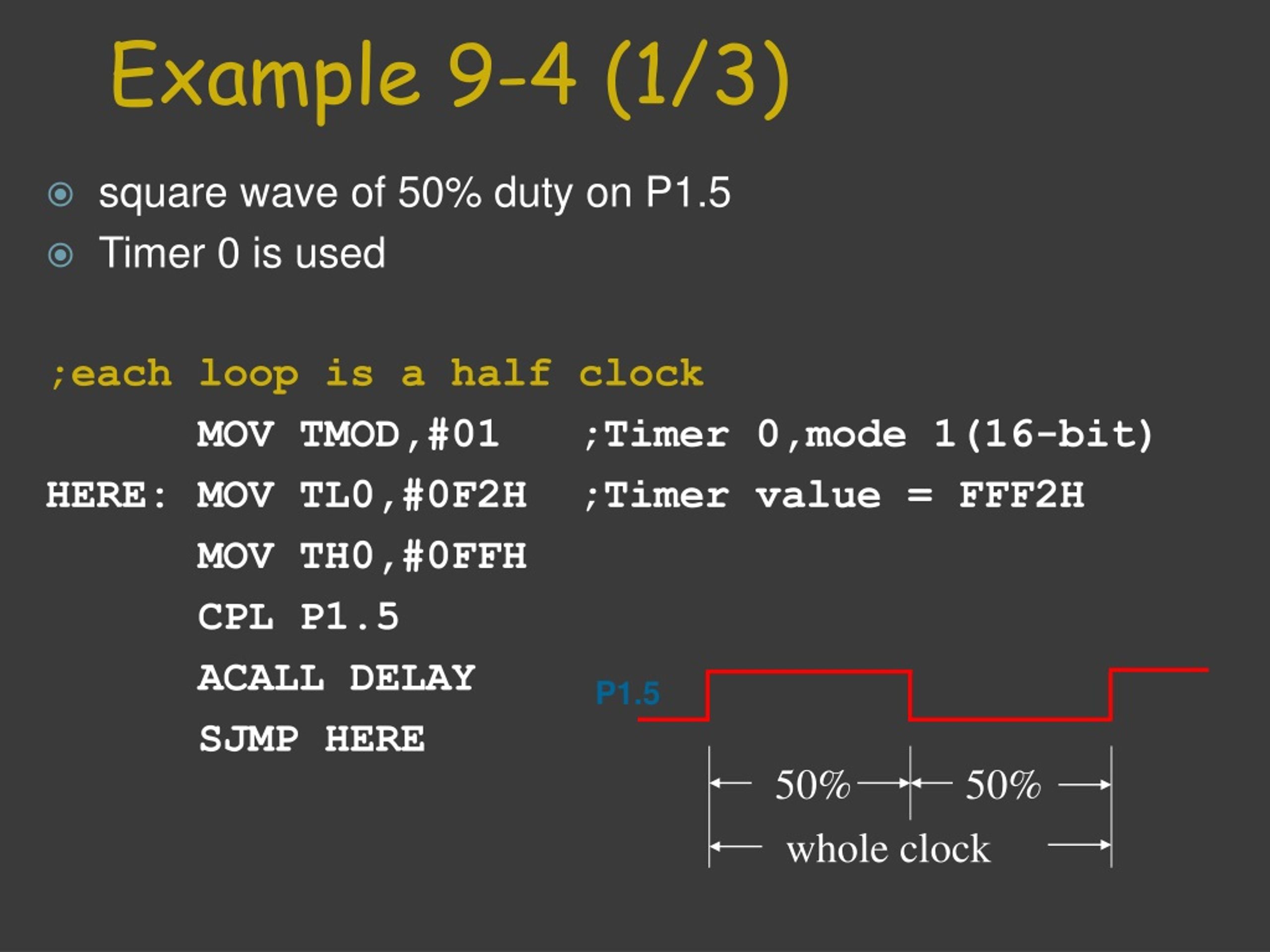 Example 9-4 (1/3)

square wave of 50% duty on P1.5

Timer 0 is used

;each loop is a half clock

MOV TMOD,#01 ;Timer 0,mode 1(16-bit)

HERE: MOV TL0,#0F2H ;Timer value = FFF2H

MOV TH0,#0FFH

CPL P1.5

ACALL DELAY

SJMP HERE

P1.5

50%

50%

whole clock